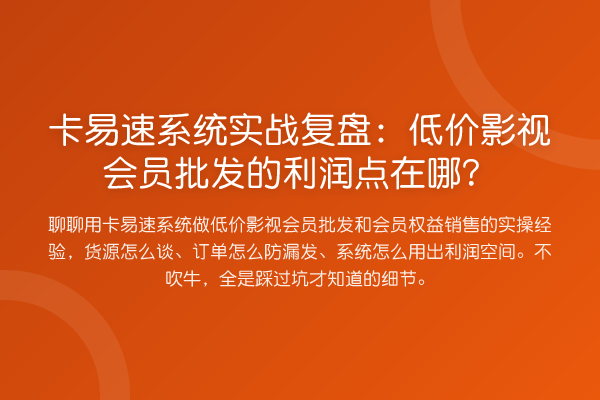 卡易速系统实战复盘：低价影视会员批发的利润点在哪？

聊聊用卡易速系统做低价影视会员批发和会员权益销售的实操经验，货源怎么谈、订单怎么防漏发、系统怎么用出利润空间。不吹牛，全是踩过坑才知道的细节。